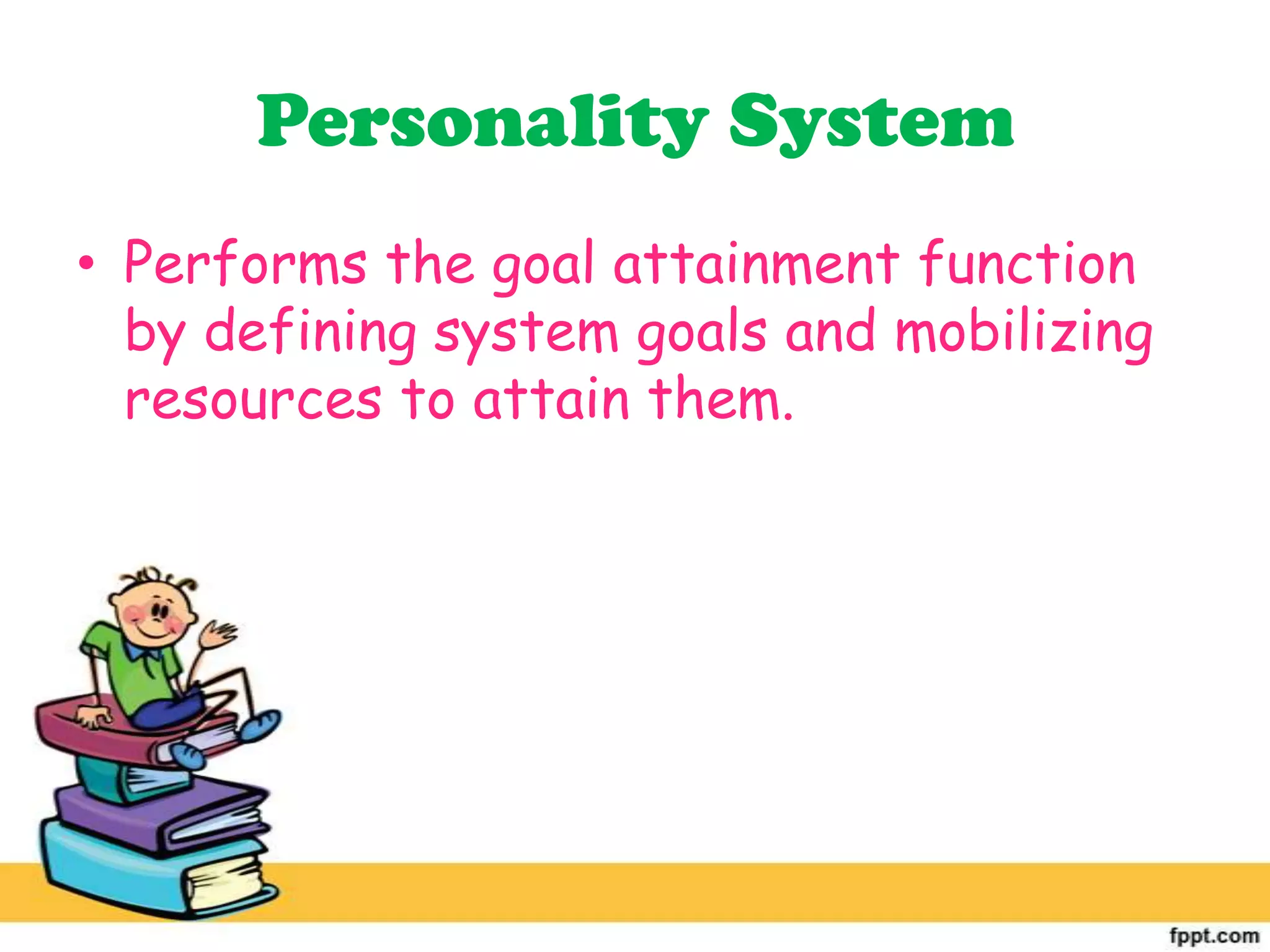 Personality System

• Performs the goal attainment function by defining system goals and mobilizing resources to attain them.

fppt.com